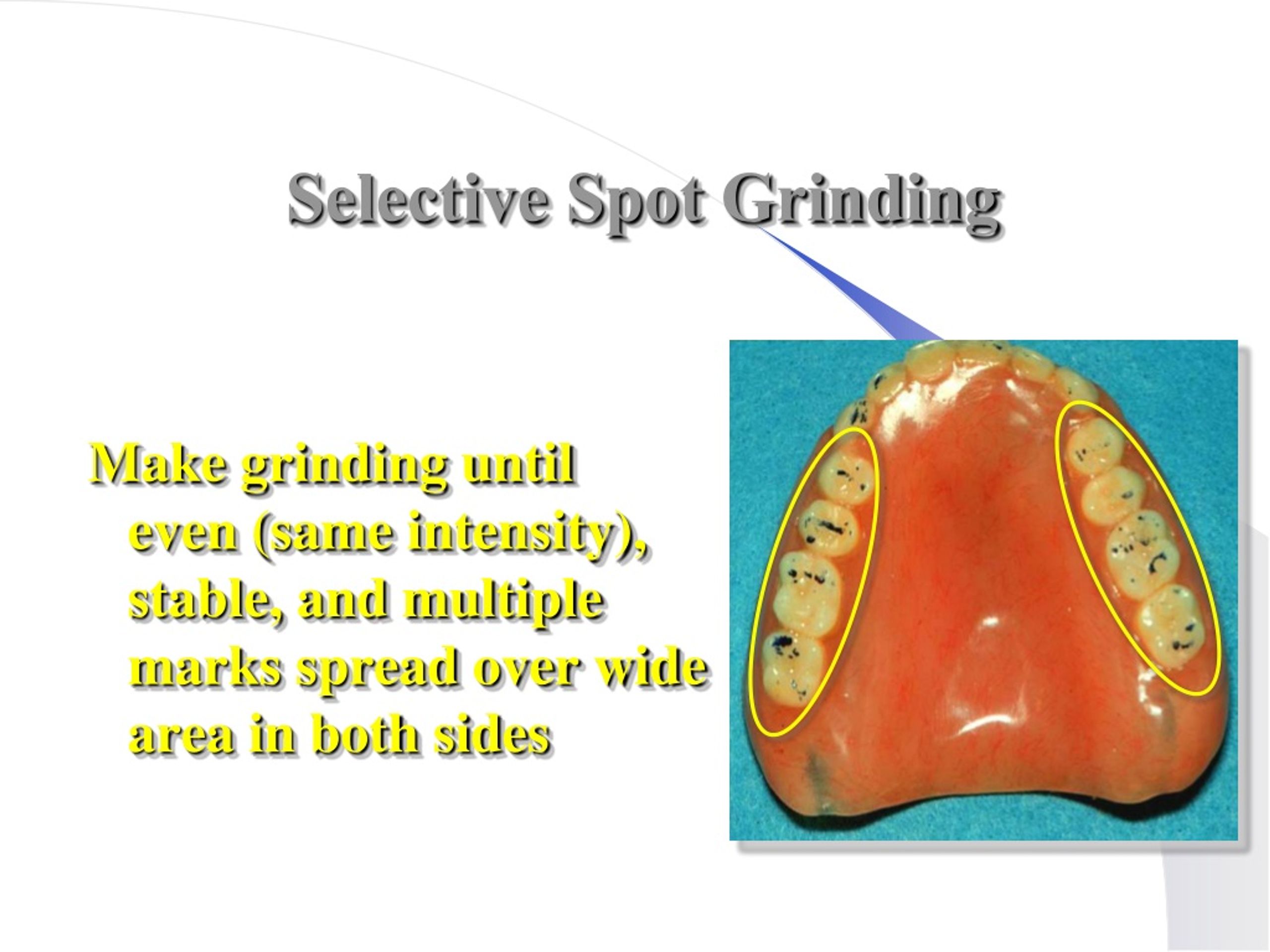 Selective Spot Grinding

Make grinding until even (same intensity), stable, and multiple marks spread over wide area in both sides